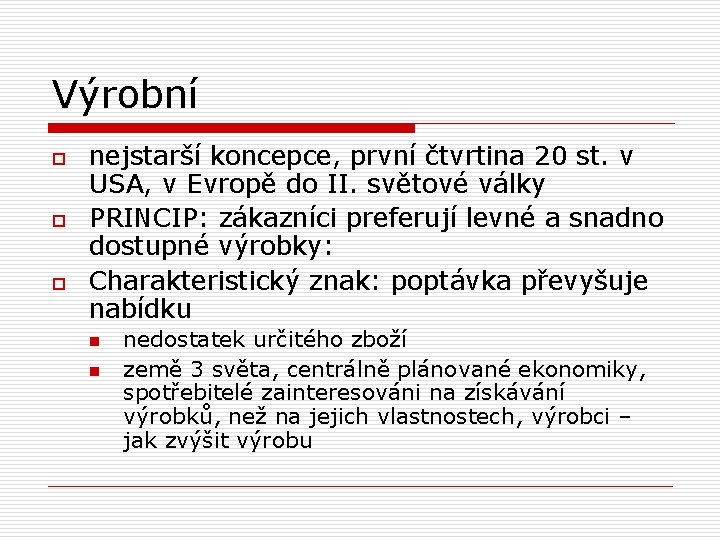 Výrobní

nejstarší koncepce, první čtvrtina 20 st. v USA, v Evropě do II. světové války

PRINCIP: zákazníci preferují levné a snadno dostupné výrobky:

Charakteristický znak: poptávka převyšuje nabídku

nedostatek určitého zboží

země 3 světa, centrálně plánované ekonomiky, spotřebitelé zainteresováni na získávání výrobků, než na jejich vlastnostech, výrobci – jak zvýšit výrobu